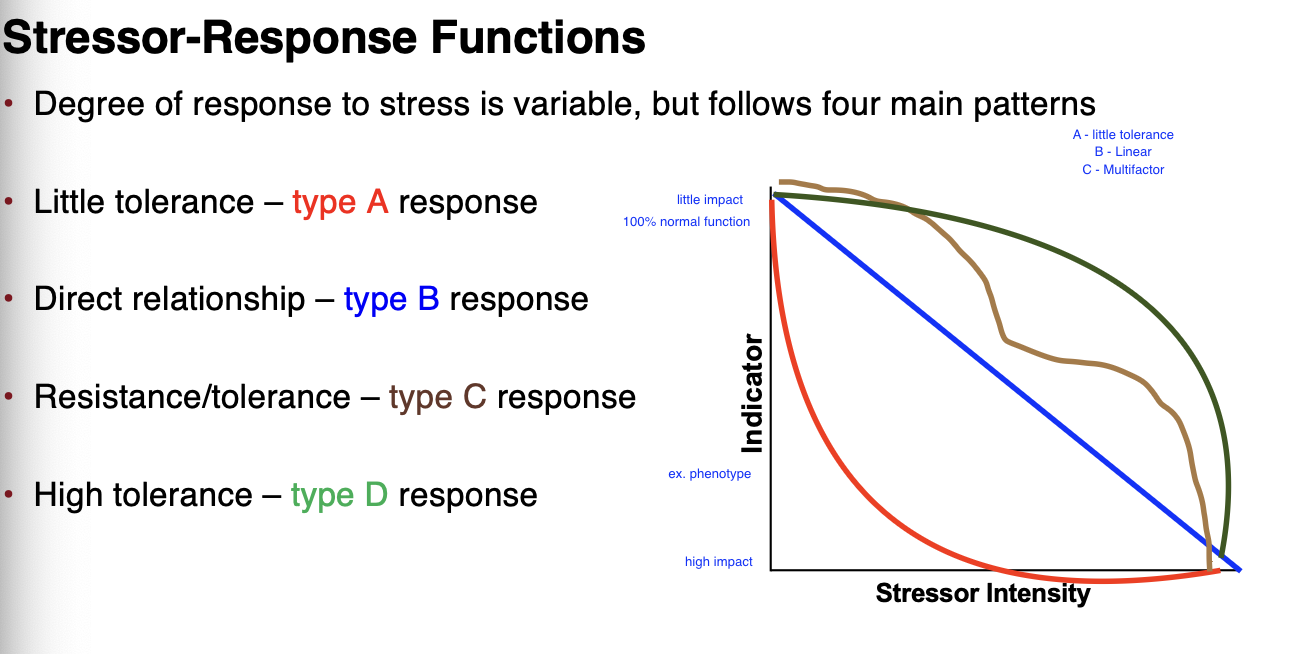 Stressor-Response Functions

• Degree of response to stress is variable, but follows four main patterns

• Little tolerance – type A response

• Direct relationship – type B response

• Resistance/tolerance – type C response

• High tolerance – type D response

A - little tolerance
B - Linear
C - Multifactor

little impact
100% normal function

Indicator

ex. phenotype

high impact

Stressor Intensity